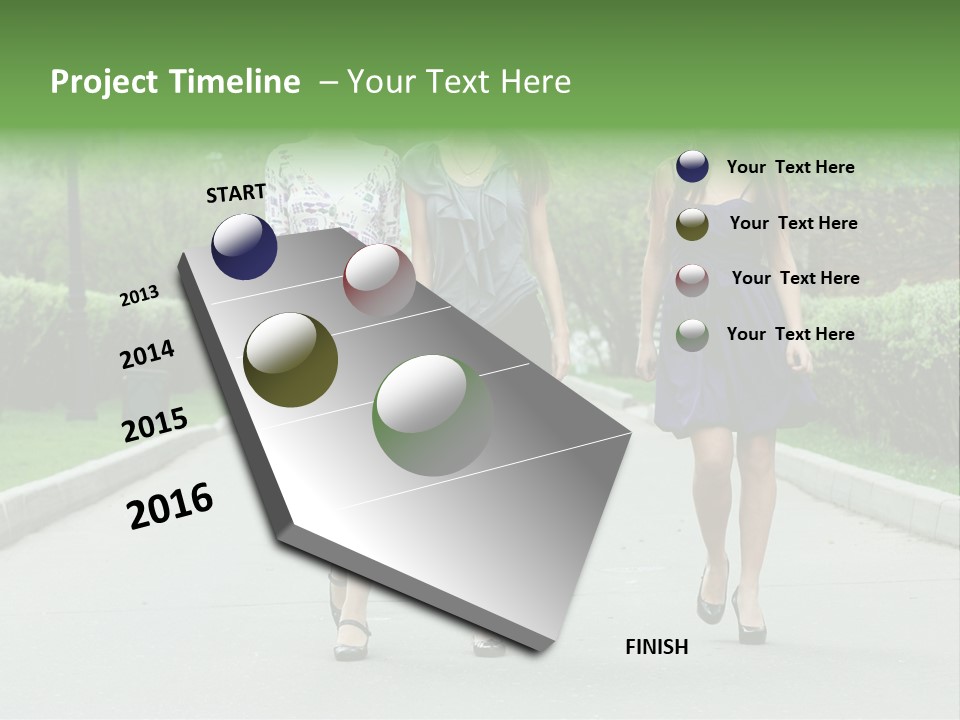 Project Timeline – Your Text Here

START

2013

2014

2015

2016

FINISH

Your Text Here

Your Text Here

Your Text Here

Your Text Here